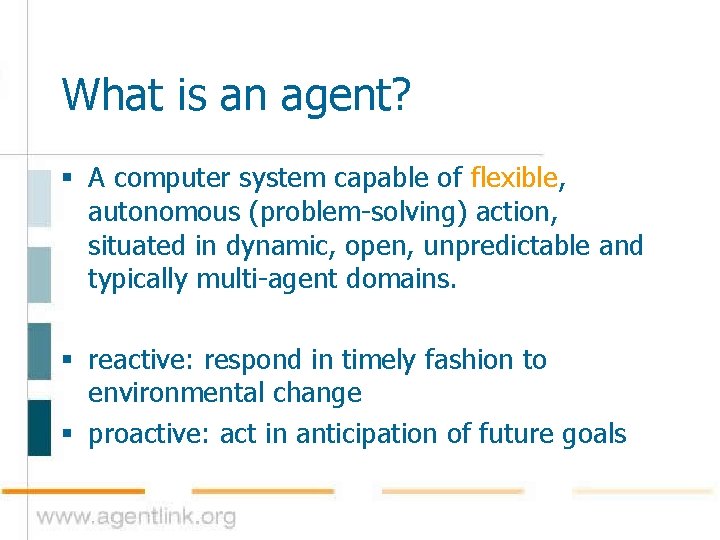 What is an agent?

▪ A computer system capable of flexible, autonomous (problem-solving) action, situated in dynamic, open, unpredictable and typically multi-agent domains.

▪ reactive: respond in timely fashion to environmental change

▪ proactive: act in anticipation of future goals

www.agentlink.org